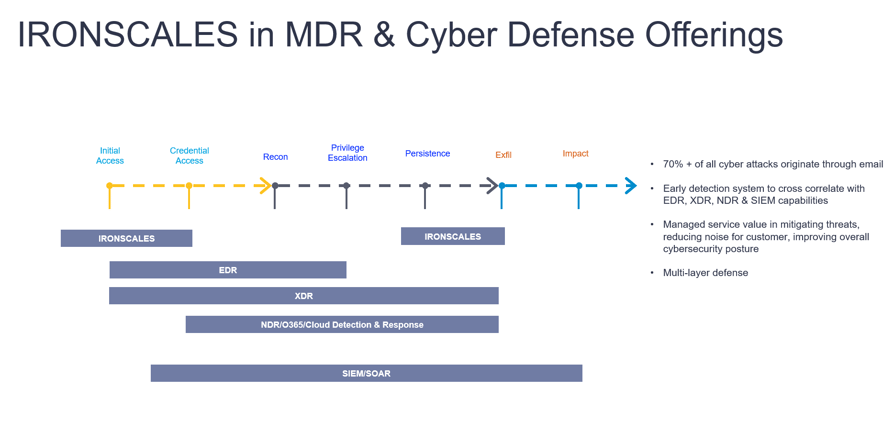 IRONSCALES in MDR & Cyber Defense Offerings

Initial Access

Credential Access

Recon

Privilege Escalation

Persistence

Exfil

Impact

IRONSCALES

IRONSCALES

EDR

XDR

NDR/O365/Cloud Detection & Response

SIEM/SOAR

• 70% + of all cyber attacks originate through email

• Early detection system to cross correlate with EDR, XDR, NDR & SIEM capabilities

• Managed service value in mitigating threats, reducing noise for customer, improving overall cybersecurity posture

• Multi-layer defense